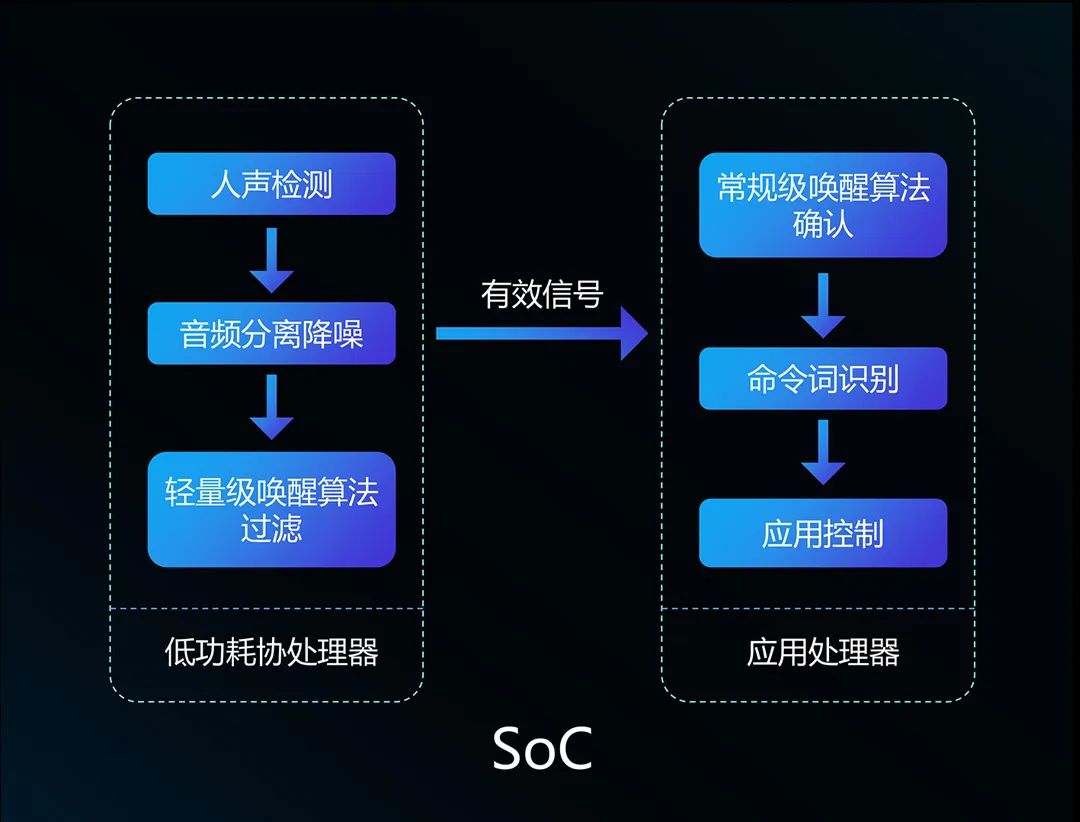 人声检测

音频分离降噪

轻量级唤醒算法过滤

低功耗协处理器

有效信号

常规级唤醒算法确认

命令词识别

应用控制

应用处理器

SoC